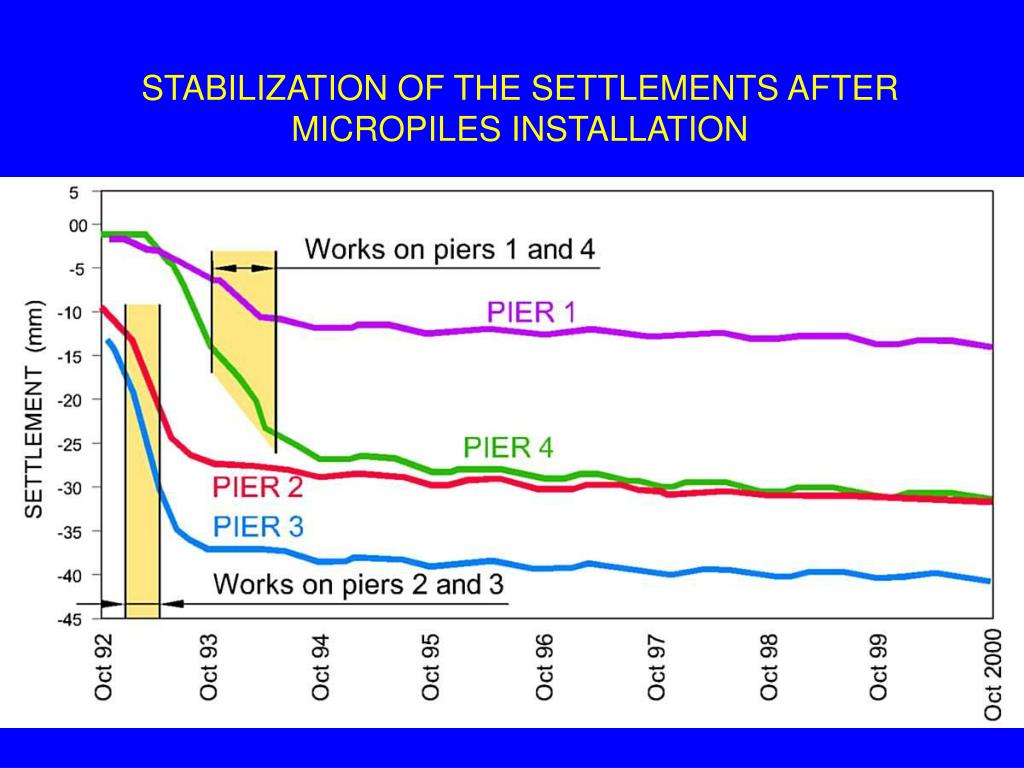 STABILIZATION OF THE SETTLEMENTS AFTER MICROPILES INSTALLATION

SETTLEMENT (mm)

5
00
-5
-10
-15
-20
-25
-30
-35
-40
-45

Works on piers 1 and 4

PIER 1

PIER 4

PIER 2

PIER 3

Works on piers 2 and 3

Oct 92
Oct 93
Oct 94
Oct 95
Oct 96
Oct 97
Oct 98
Oct 99
Oct 2000